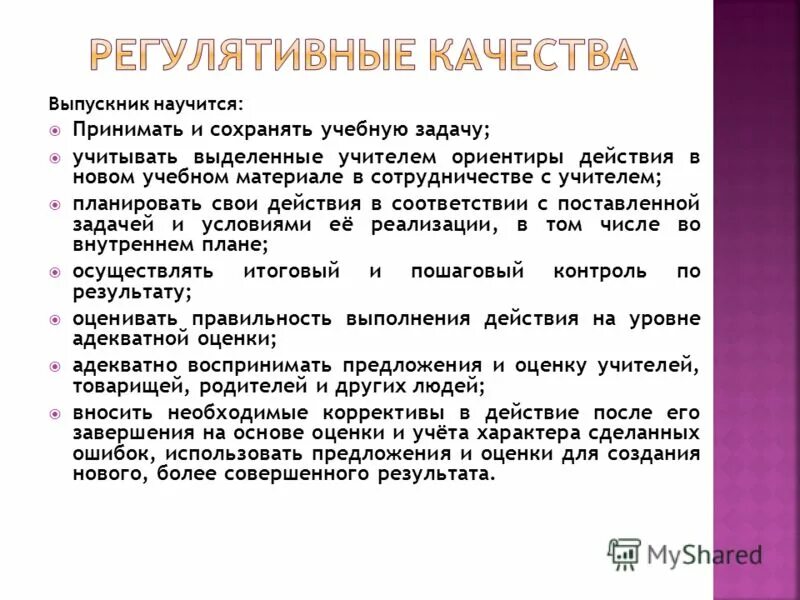 РЕГУЛЯТИВНЫЕ КАЧЕСТВА

Выпускник научится:

Принимать и сохранять учебную задачу;

учитывать выделенные учителем ориентиры действия в новом учебном материале в сотрудничестве с учителем;

планировать свои действия в соответствии с поставленной задачей и условиями её реализации, в том числе во внутреннем плане;

осуществлять итоговый и пошаговый контроль по результату;

оценивать правильность выполнения действия на уровне адекватной оценки;

адекватно воспринимать предложения и оценку учителей, товарищей, родителей и других людей;

вносить необходимые коррективы в действие после его завершения на основе оценки и учёта характера сделанных ошибок, использовать предложения и оценки для создания нового, более совершенного результата.

MyShared